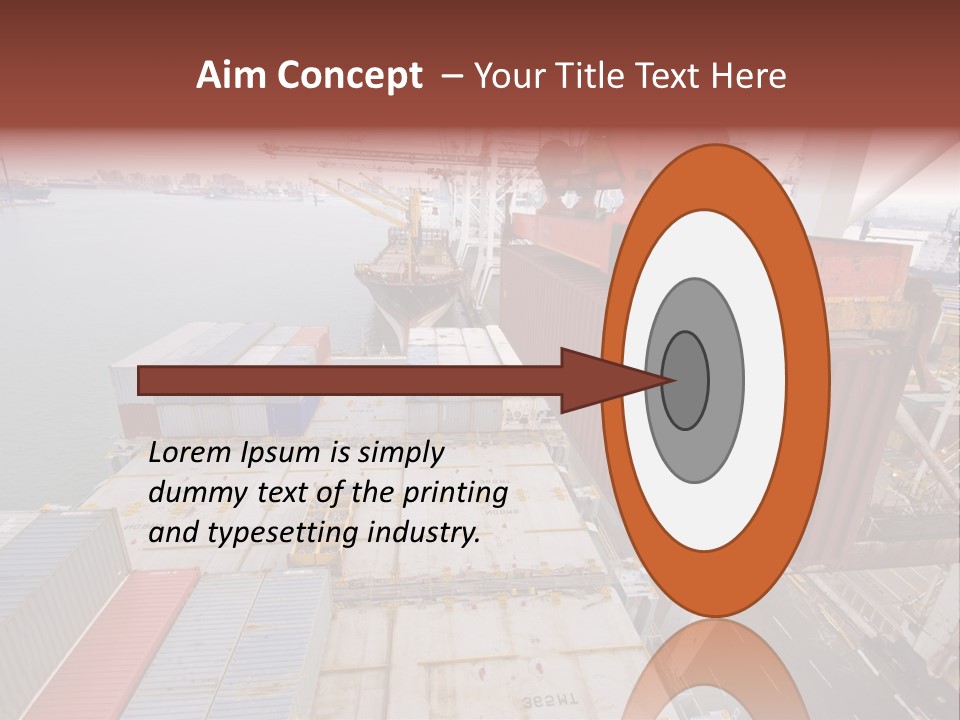 Aim Concept – Your Title Text Here

Lorem Ipsum is simply dummy text of the printing and typesetting industry.